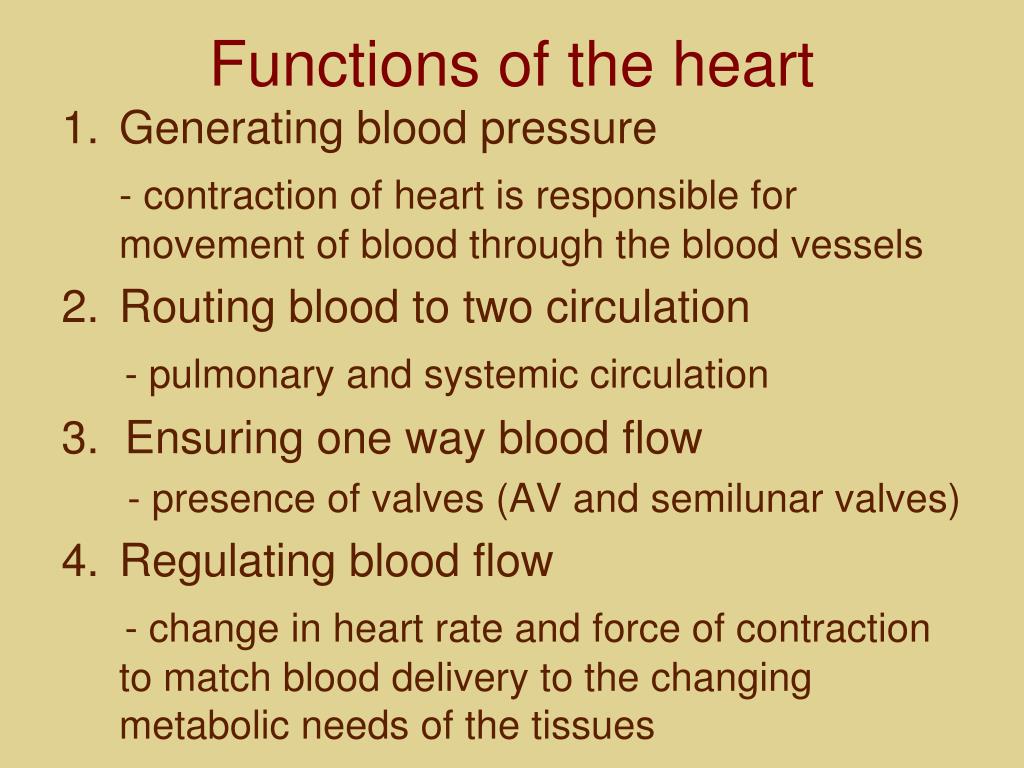 Functions of the heart

1. Generating blood pressure

- contraction of heart is responsible for movement of blood through the blood vessels

2. Routing blood to two circulation

- pulmonary and systemic circulation

3. Ensuring one way blood flow

- presence of valves (AV and semilunar valves)

4. Regulating blood flow

- change in heart rate and force of contraction to match blood delivery to the changing metabolic needs of the tissues